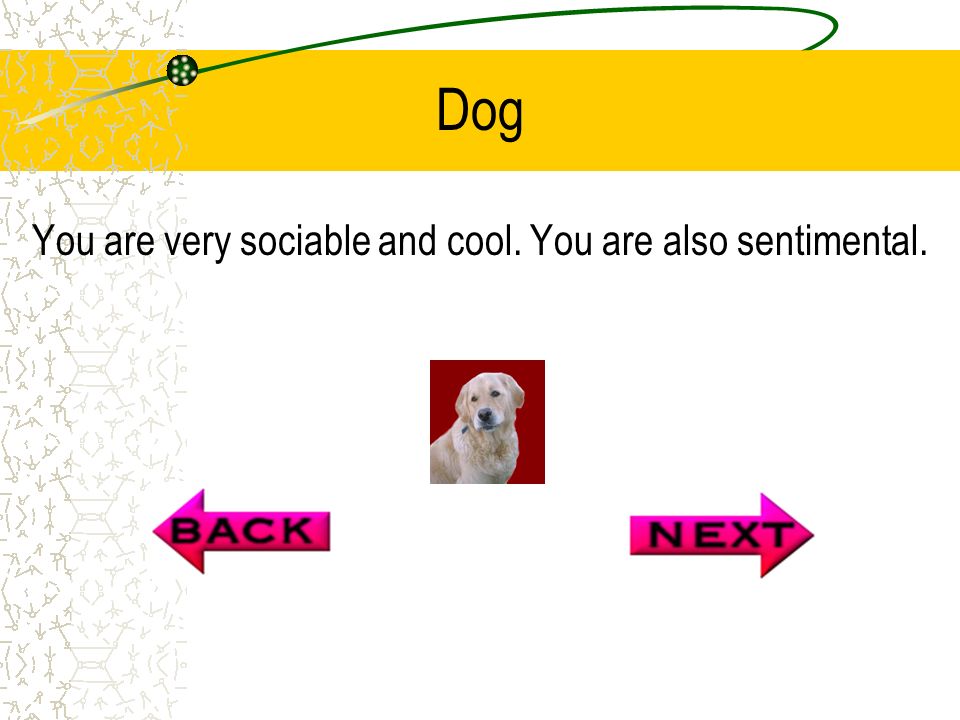 Dog

You are very sociable and cool. You are also sentimental.

BACK

NEXT